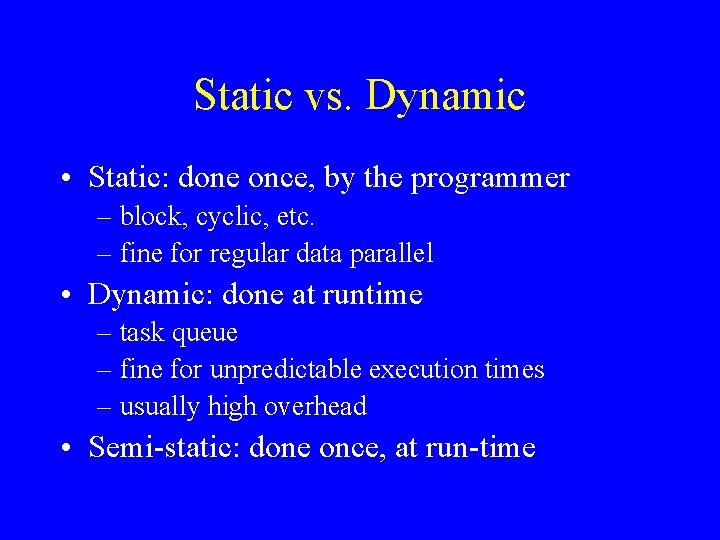 Static vs. Dynamic

• Static: done once, by the programmer
– block, cyclic, etc.
– fine for regular data parallel

• Dynamic: done at runtime
– task queue
– fine for unpredictable execution times
– usually high overhead

• Semi-static: done once, at run-time